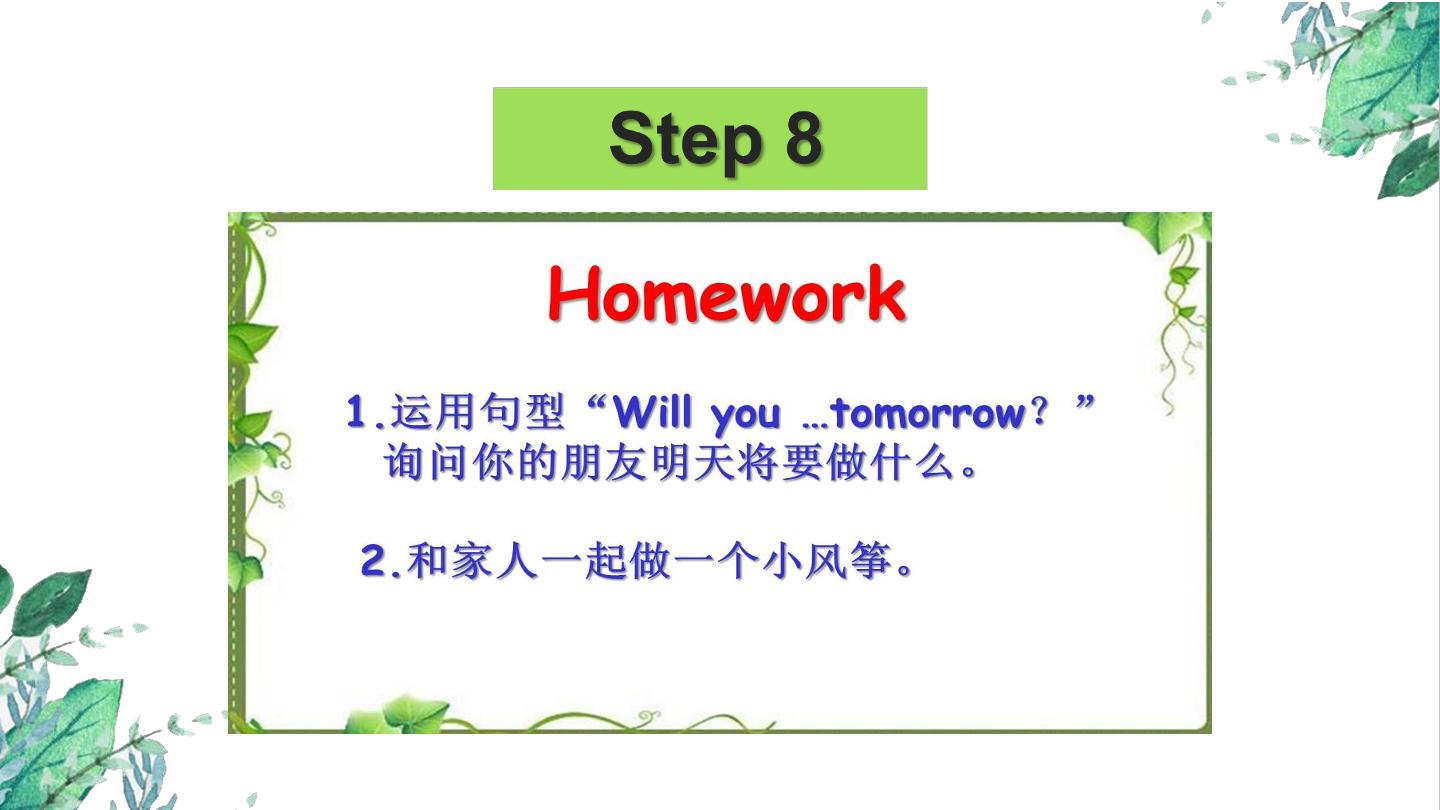 Step 8

Homework

1.运用句型“Will you …tomorrow？”询问你的朋友明天将要做什么。

2.和家人一起做一个小风筝。